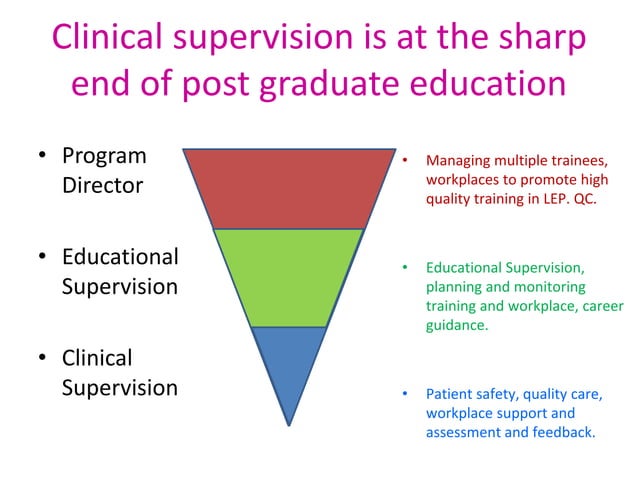 Clinical supervision is at the sharp end of post graduate education

• Program Director

• Educational Supervision

• Clinical Supervision

• Managing multiple trainees, workplaces to promote high quality training in LEP. QC.

• Educational Supervision, planning and monitoring training and workplace, career guidance.

• Patient safety, quality care, workplace support and assessment and feedback.